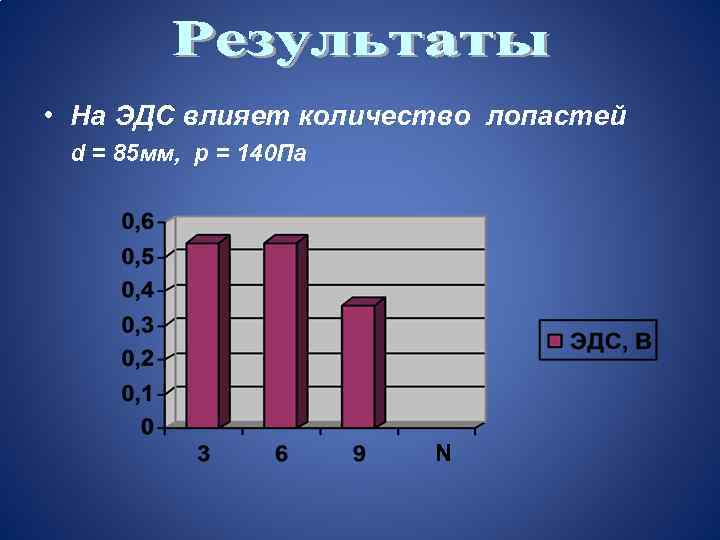 Результаты

• На ЭДС влияет количество лопастей
d = 85мм, p = 140Па

0,6
0,5
0,4
0,3
0,2
0,1
0

3
6
9
N

ЭДС, В